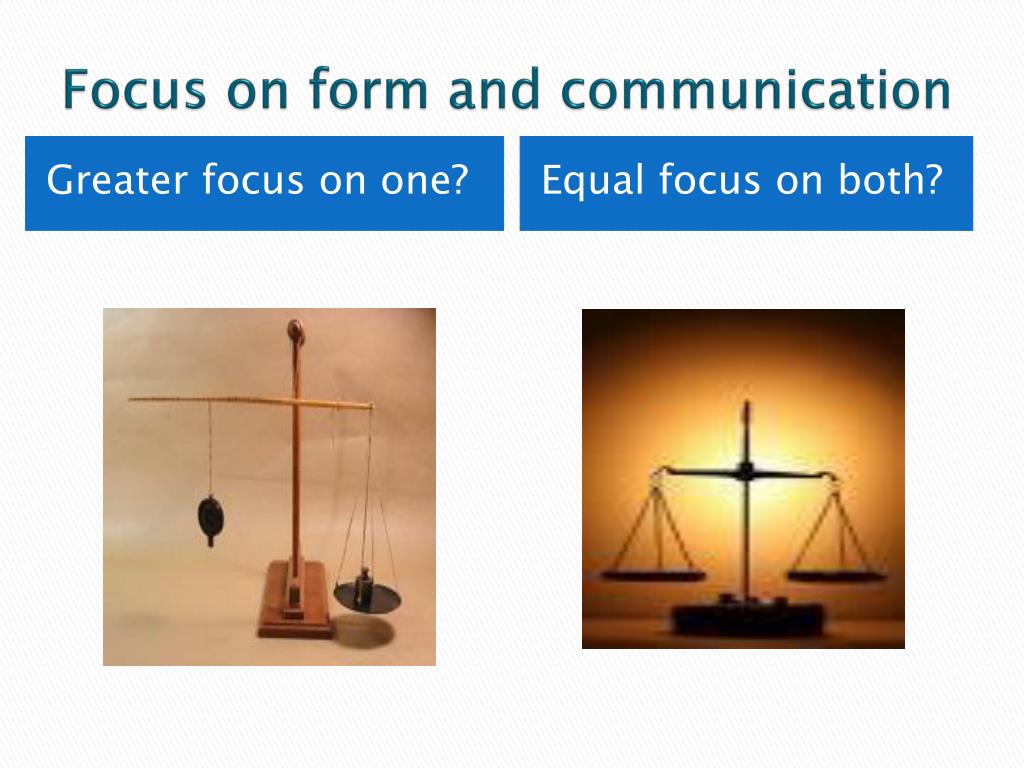 Focus on form and communication

Greater focus on one?

Equal focus on both?